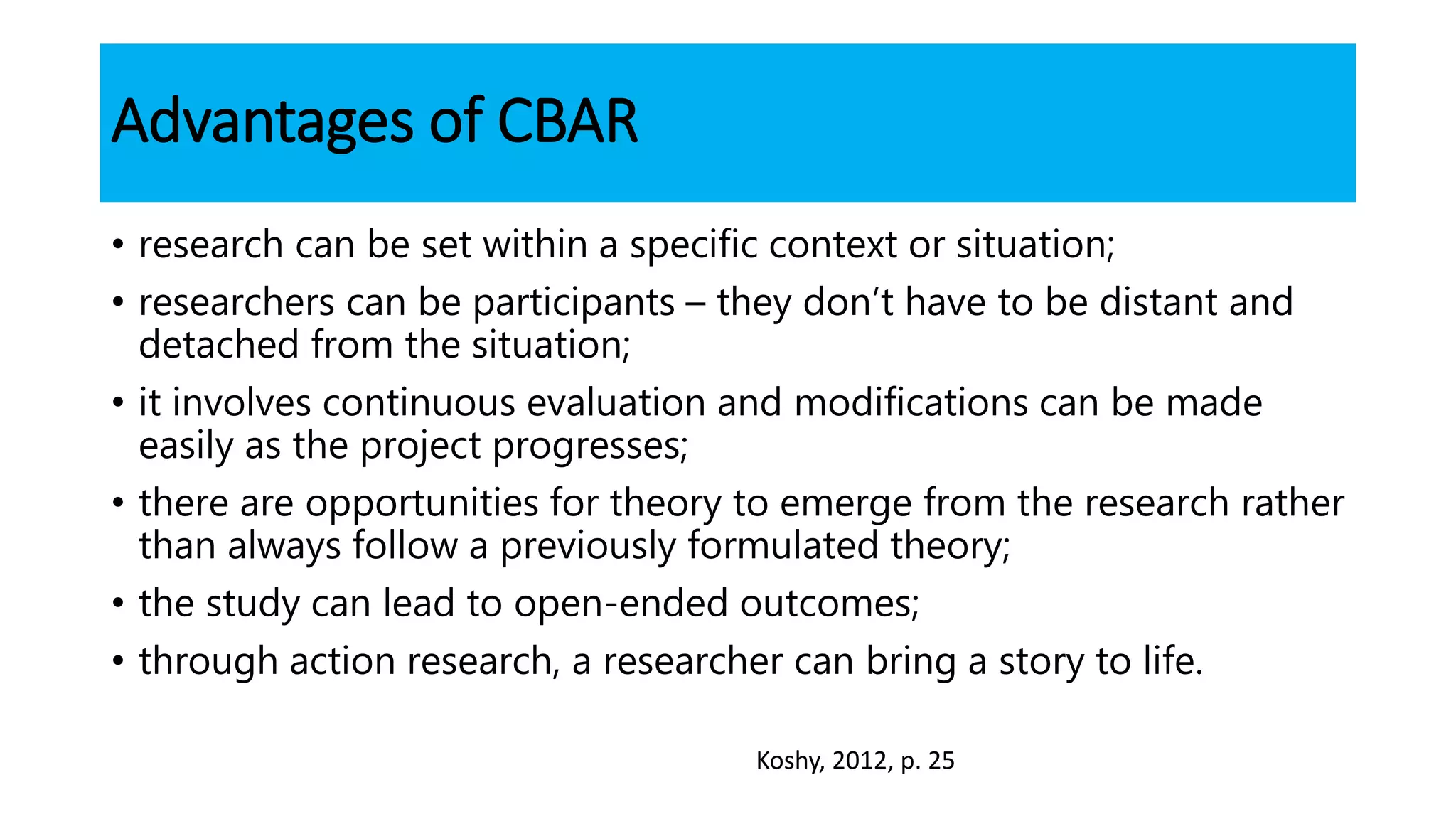 Advantages of CBAR

• research can be set within a specific context or situation;
• researchers can be participants – they don't have to be distant and detached from the situation;
• it involves continuous evaluation and modifications can be made easily as the project progresses;
• there are opportunities for theory to emerge from the research rather than always follow a previously formulated theory;
• the study can lead to open-ended outcomes;
• through action research, a researcher can bring a story to life.

Koshy, 2012, p. 25